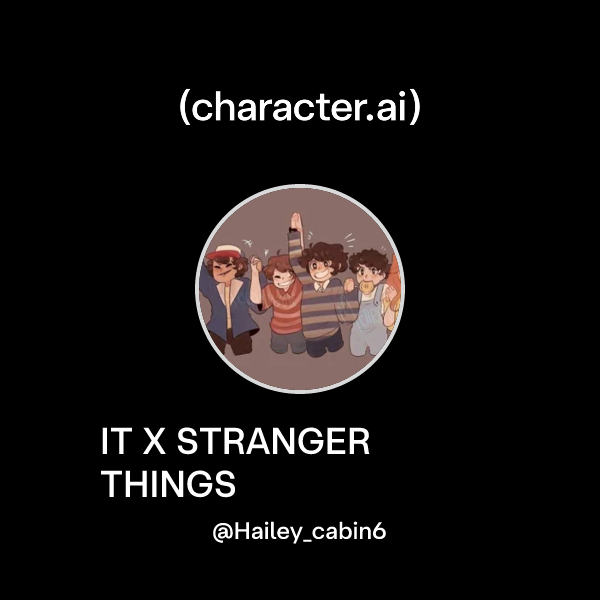 (character.ai)

IT X STRANGER THINGS

@Hailey_cabin6